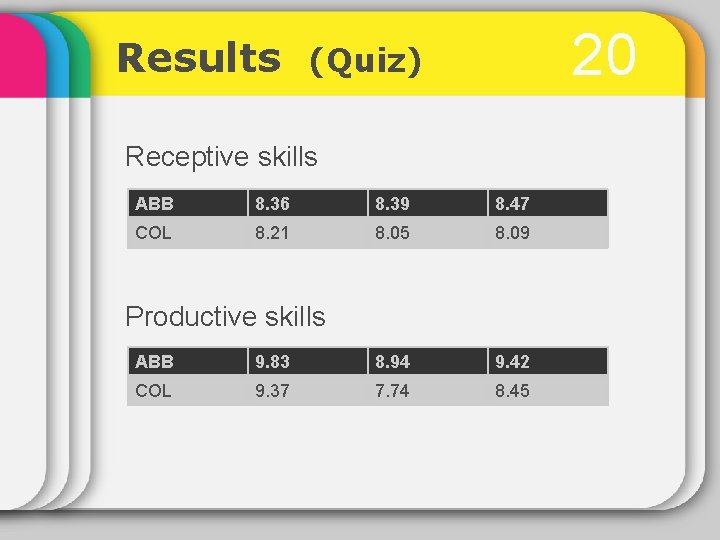 Results (Quiz)

20

Receptive skills

| ABB | 8.36 | 8.39 | 8.47 |
|---|---|---|---|
| COL | 8.21 | 8.05 | 8.09 |

Productive skills

| ABB | 9.83 | 8.94 | 9.42 |
|---|---|---|---|
| COL | 9.37 | 7.74 | 8.45 |